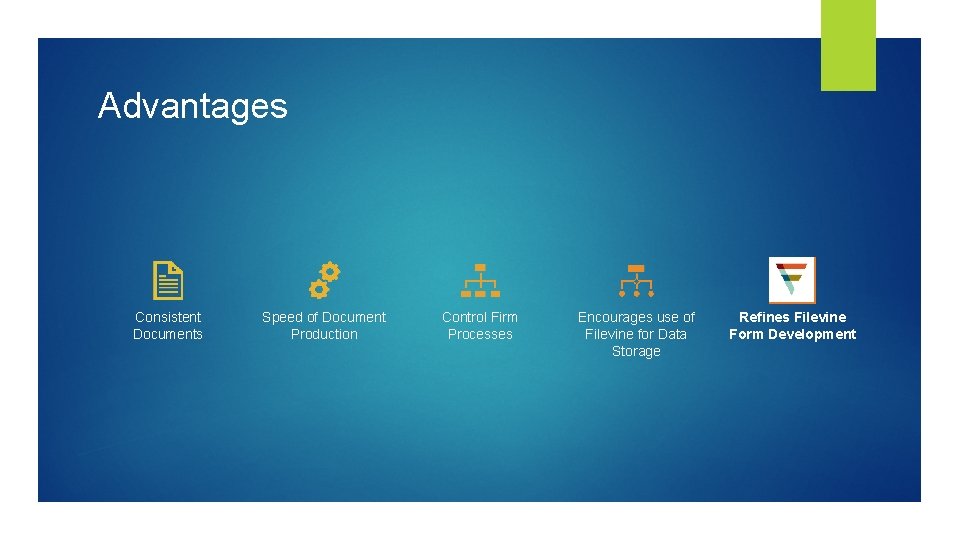 Advantages

Consistent Documents

Speed of Document Production

Control Firm Processes

Encourages use of Filevine for Data Storage

Refines Filevine Form Development